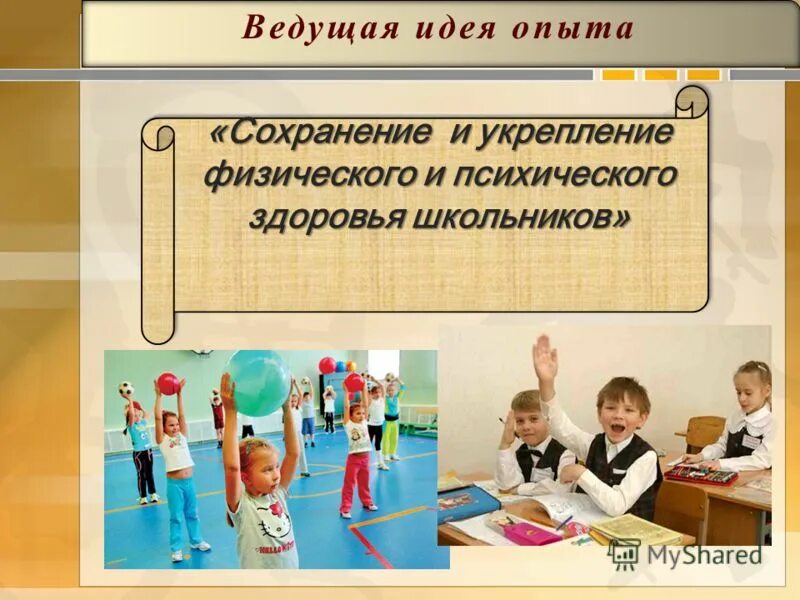 Ведущая идея опыта

«Сохранение и укрепление физического и психического здоровья школьников»

MyShared